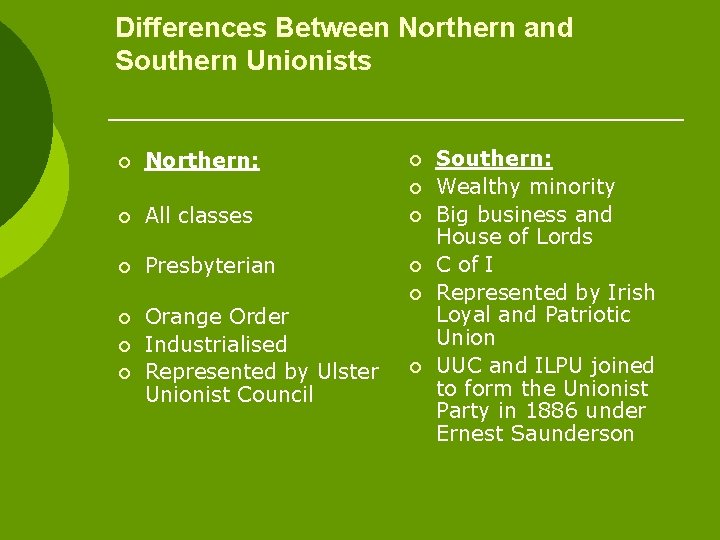 Differences Between Northern and Southern Unionists

Northern:

All classes

Presbyterian

Orange Order

Industrialised

Represented by Ulster Unionist Council

Southern:

Wealthy minority

Big business and House of Lords

C of I

Represented by Irish Loyal and Patriotic Union

UUC and ILPU joined to form the Unionist Party in 1886 under Ernest Saunderson